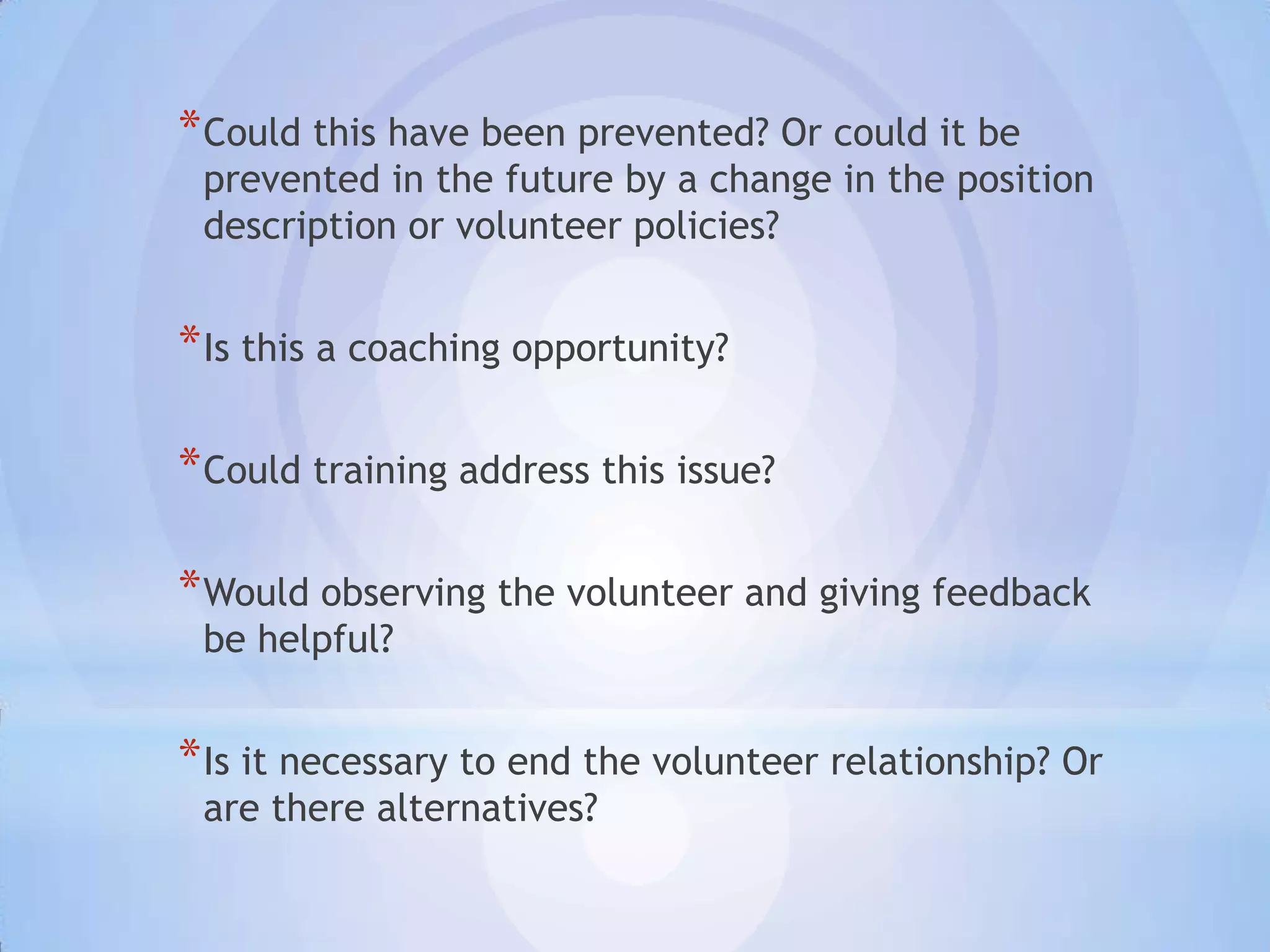 *Could this have been prevented? Or could it be prevented in the future by a change in the position description or volunteer policies?

*Is this a coaching opportunity?

*Could training address this issue?

*Would observing the volunteer and giving feedback be helpful?

*Is it necessary to end the volunteer relationship? Or are there alternatives?